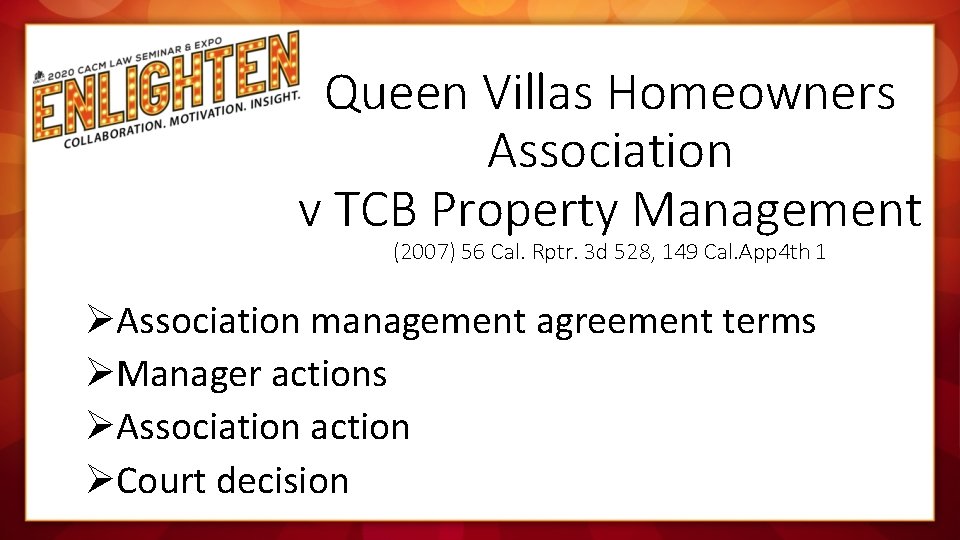 2020 CACM LAW SEMINAR & EXPO
ENLIGHTEN
COLLABORATION. MOTIVATION. INSIGHT.

Queen Villas Homeowners Association v TCB Property Management

(2007) 56 Cal. Rptr. 3d 528, 149 Cal.App4th 1

➢Association management agreement terms
➢Manager actions
➢Association action
➢Court decision